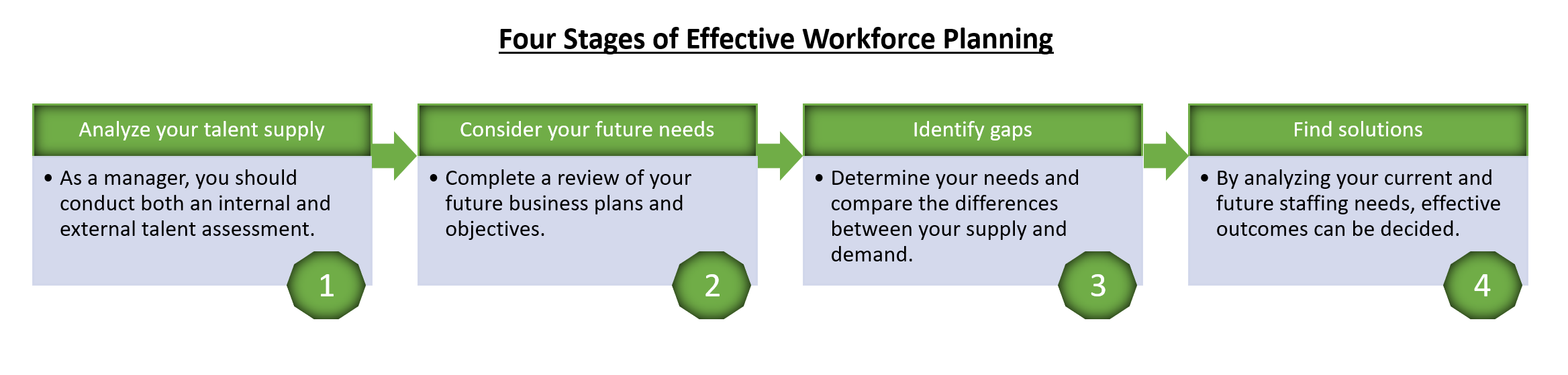 Four Stages of Effective Workforce Planning

Analyze your talent supply

• As a manager, you should conduct both an internal and external talent assessment.

1

Consider your future needs

• Complete a review of your future business plans and objectives.

2

Identify gaps

• Determine your needs and compare the differences between your supply and demand.

3

Find solutions

• By analyzing your current and future staffing needs, effective outcomes can be decided.

4